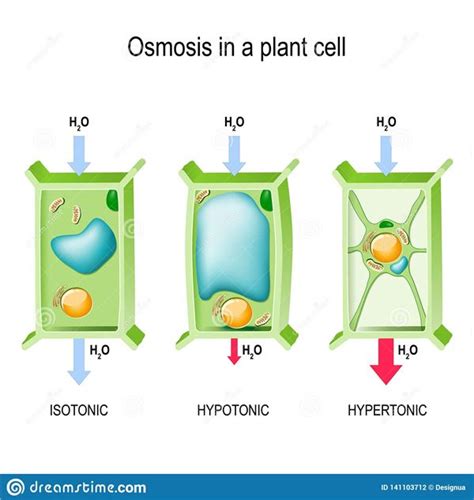 Osmosis in a plant cell

$H_2O$

$H_2O$

$H_2O$

$H_2O$

$H_2O$

$H_2O$

ISOTONIC

HYPOTONIC

HYPERTONIC

dreamstime.com

ID 141103712 © Designua